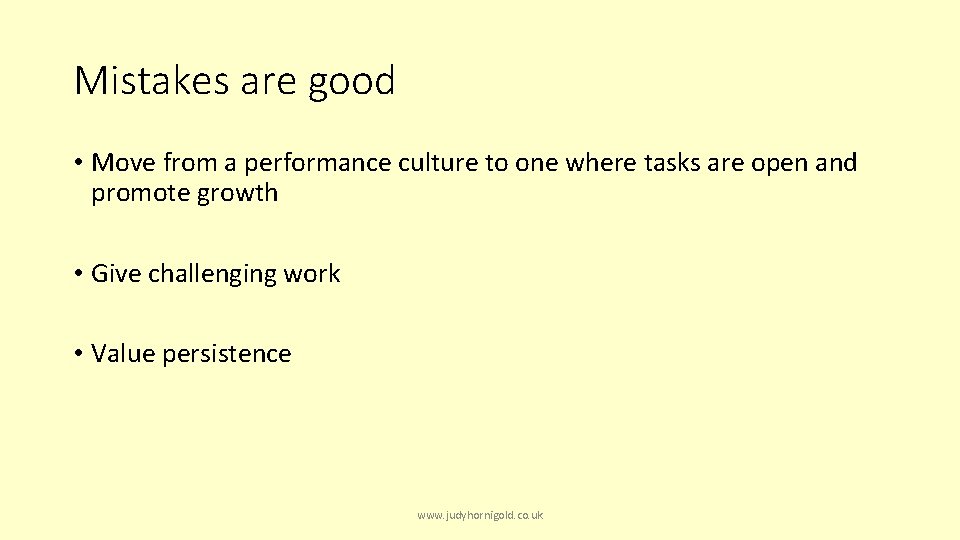 Mistakes are good

• Move from a performance culture to one where tasks are open and promote growth

• Give challenging work

• Value persistence

www.judyhornigold.co.uk